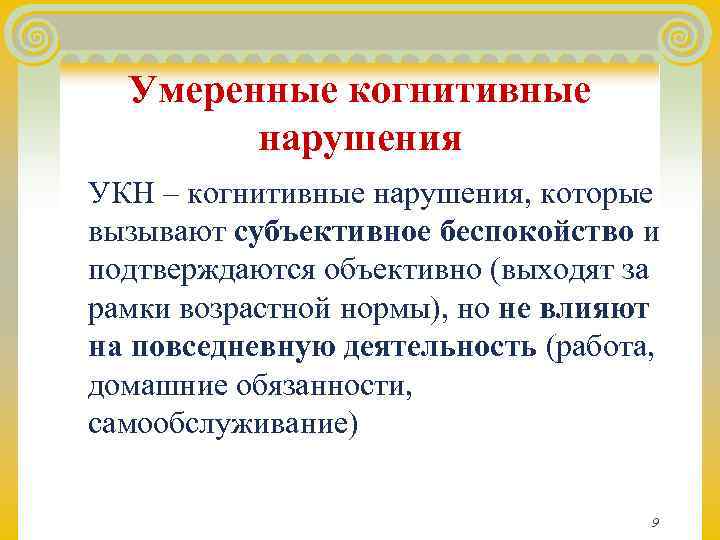 Умеренные когнитивные нарушения

УКН – когнитивные нарушения, которые вызывают субъективное беспокойство и подтверждаются объективно (выходят за рамки возрастной нормы), но не влияют на повседневную деятельность (работа, домашние обязанности, самообслуживание)

9